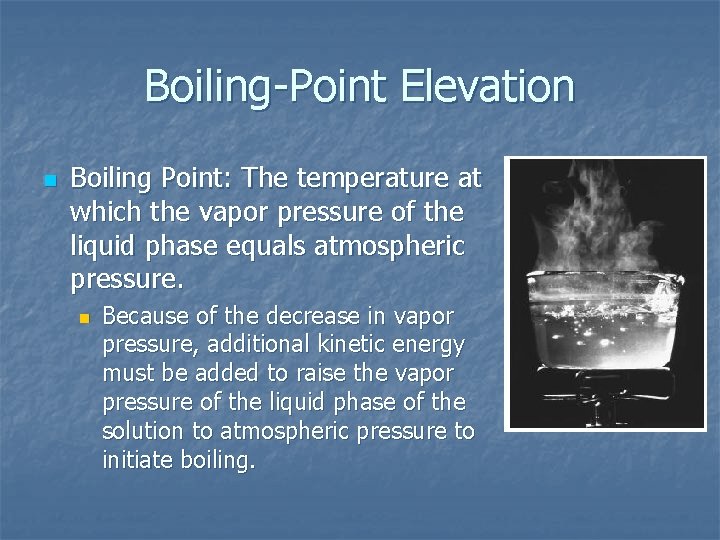 Boiling-Point Elevation

Boiling Point: The temperature at which the vapor pressure of the liquid phase equals atmospheric pressure.

Because of the decrease in vapor pressure, additional kinetic energy must be added to raise the vapor pressure of the liquid phase of the solution to atmospheric pressure to initiate boiling.